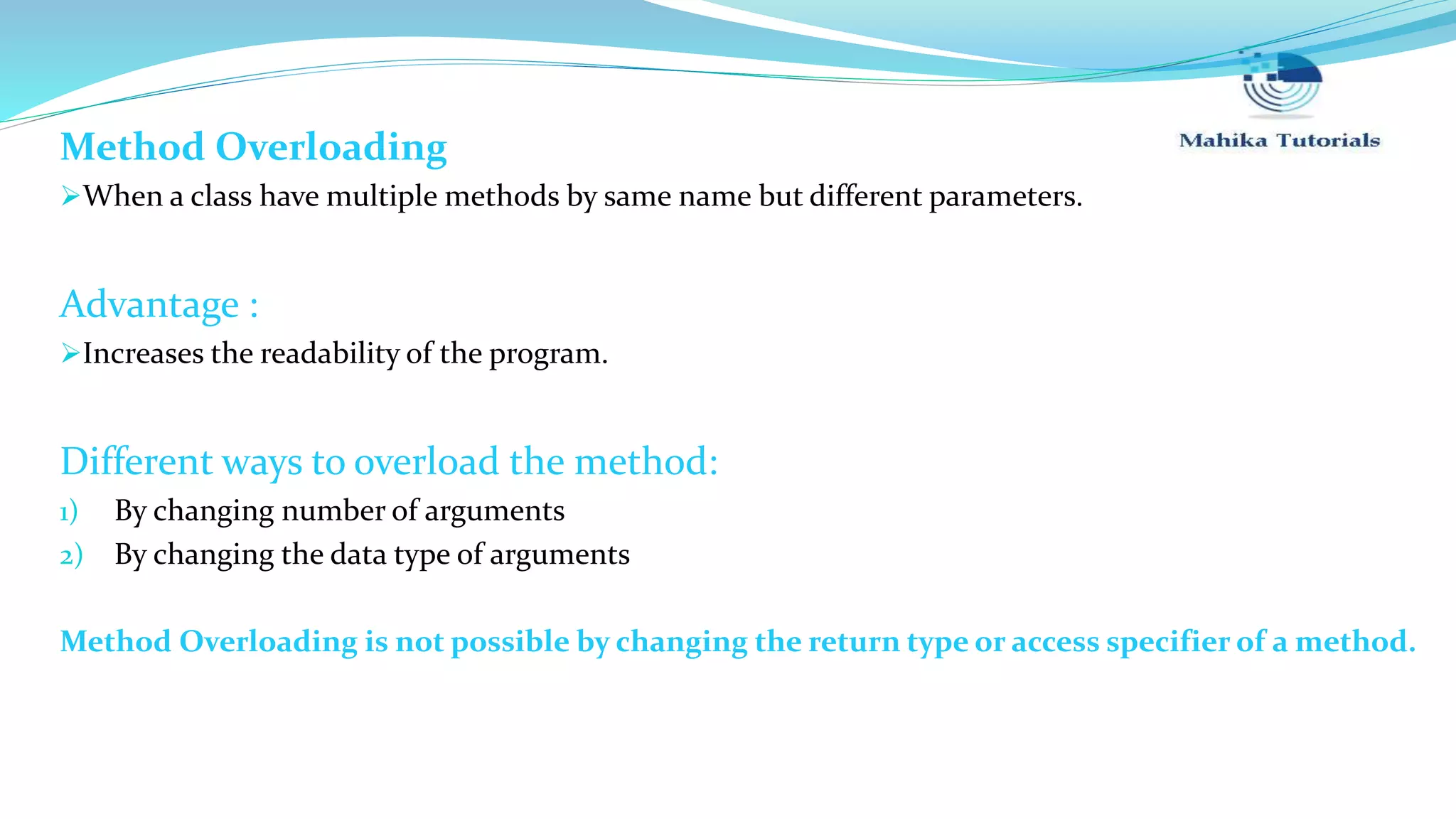 Mahika Tutorials

Method Overloading

➢When a class have multiple methods by same name but different parameters.

Advantage :

➢Increases the readability of the program.

Different ways to overload the method:

1) By changing number of arguments
2) By changing the data type of arguments

Method Overloading is not possible by changing the return type or access specifier of a method.